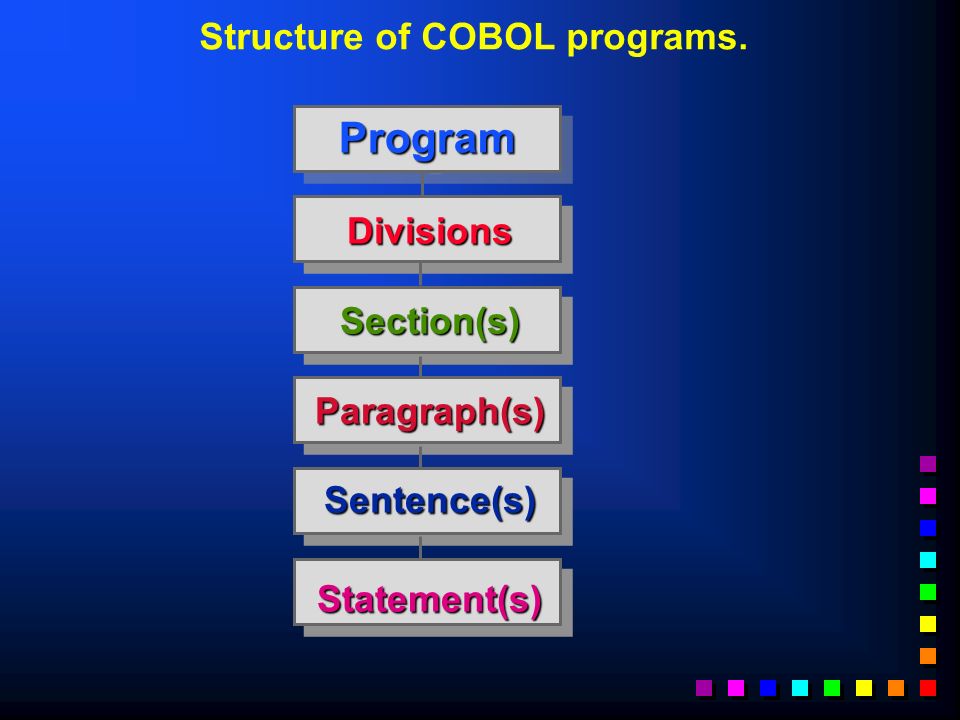 Structure of COBOL programs.

Program

Divisions

Section(s)

Paragraph(s)

Sentence(s)

Statement(s)